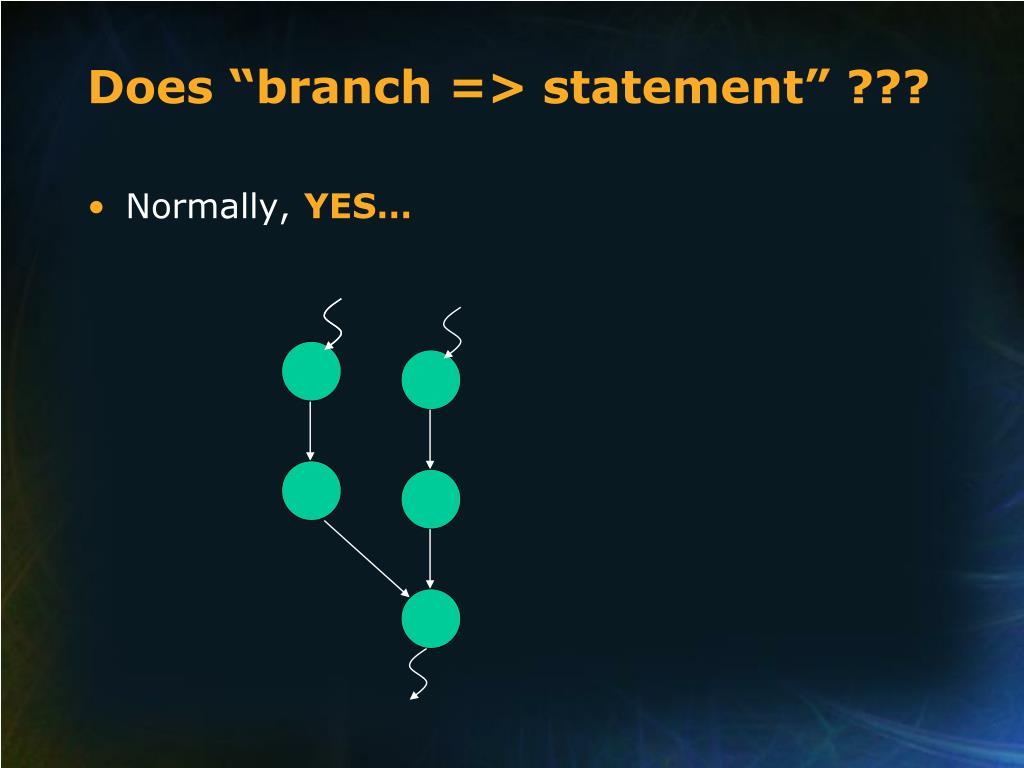 Does “branch => statement” ???

• Normally, YES...